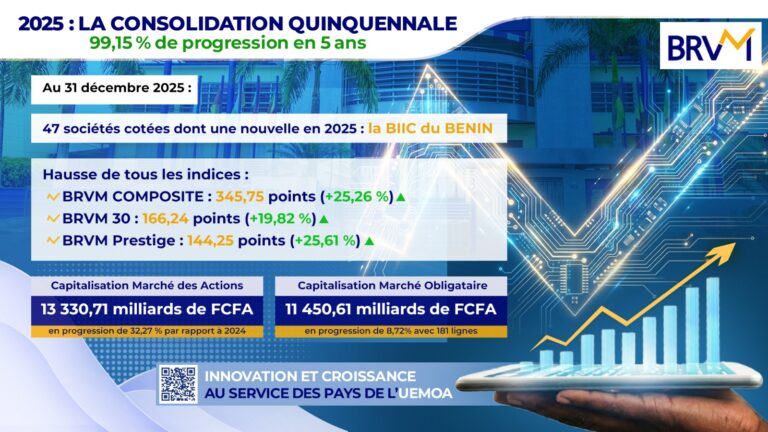 2025 : LA CONSOLIDATION QUINQUENNALE
99,15 % de progression en 5 ans

BRVM

Au 31 décembre 2025 :

47 sociétés cotées dont une nouvelle en 2025 : la BIIC du BENIN

Hausse de tous les indices :
BRVM COMPOSITE : 345,75 points (+25,26 %)
BRVM 30 : 166,24 points (+19,82 %)
BRVM Prestige : 144,25 points (+25,61 %)

Capitalisation Marché des Actions
13 330,71 milliards de FCFA
en progression de 32,27 % par rapport à 2024

Capitalisation Marché Obligataire
11 450,61 milliards de FCFA
en progression de 8,72% avec 181 lignes

INNOVATION ET CROISSANCE
AU SERVICE DES PAYS DE L'UEMOA